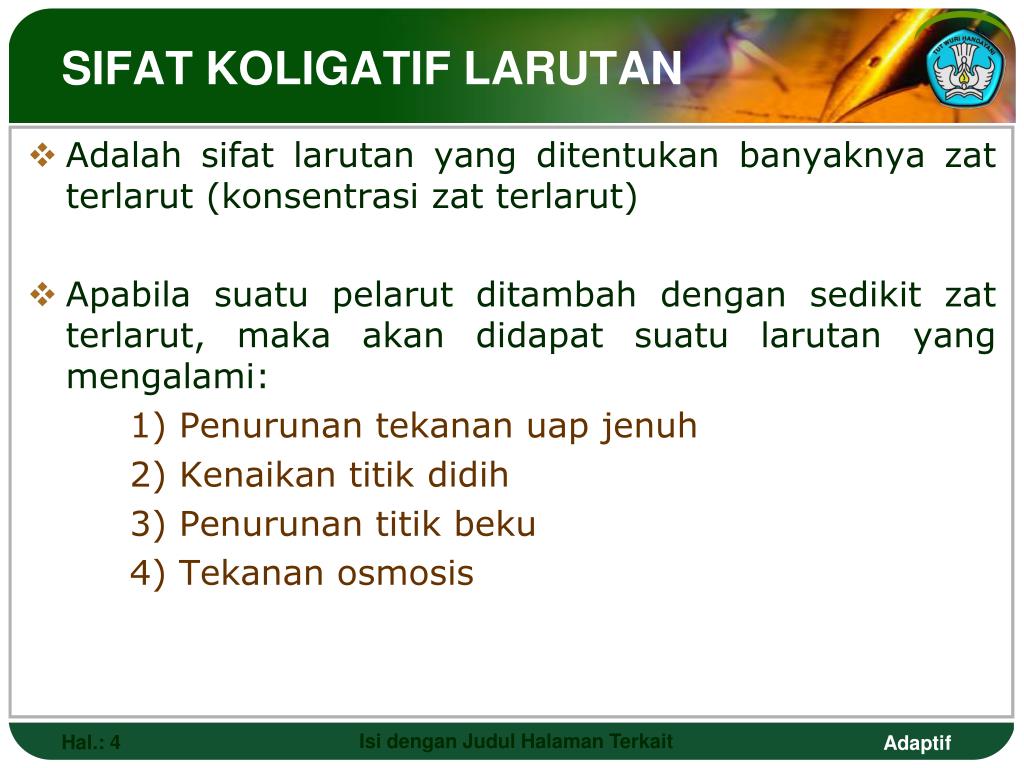 SIFAT KOLIGATIF LARUTAN

TUT WURI HANDAYANI

❖ Adalah sifat larutan yang ditentukan banyaknya zat terlarut (konsentrasi zat terlarut)

❖ Apabila suatu pelarut ditambah dengan sedikit zat terlarut, maka akan didapat suatu larutan yang mengalami:

1) Penurunan tekanan uap jenuh
2) Kenaikan titik didih
3) Penurunan titik beku
4) Tekanan osmosis

Hal.: 4

Isi dengan Judul Halaman Terkait

Adaptif